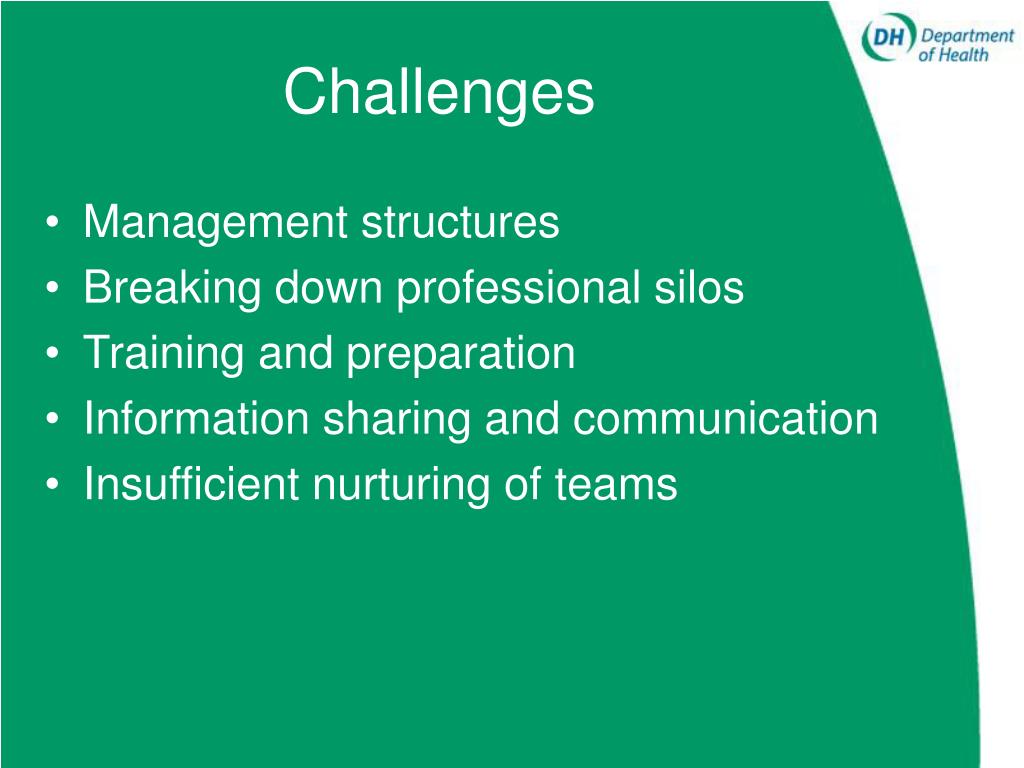 DH Department of Health

Challenges

• Management structures
• Breaking down professional silos
• Training and preparation
• Information sharing and communication
• Insufficient nurturing of teams